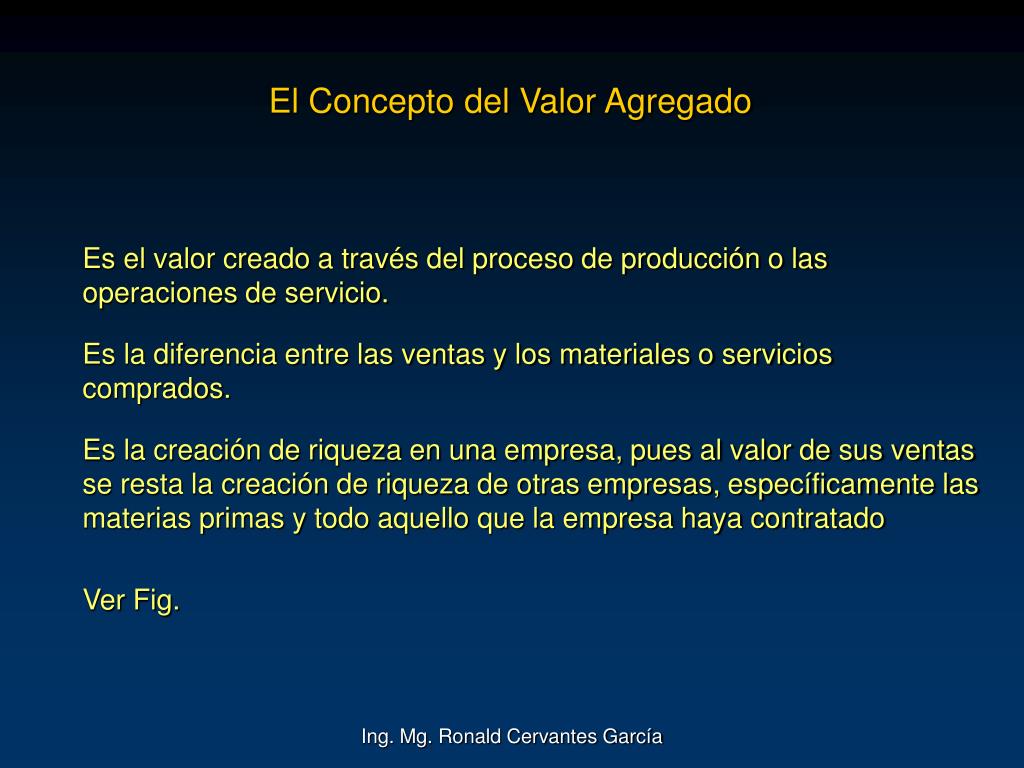 El Concepto del Valor Agregado

Es el valor creado a través del proceso de producción o las operaciones de servicio.

Es la diferencia entre las ventas y los materiales o servicios comprados.

Es la creación de riqueza en una empresa, pues al valor de sus ventas se resta la creación de riqueza de otras empresas, específicamente las materias primas y todo aquello que la empresa haya contratado

Ver Fig.

Ing. Mg. Ronald Cervantes García